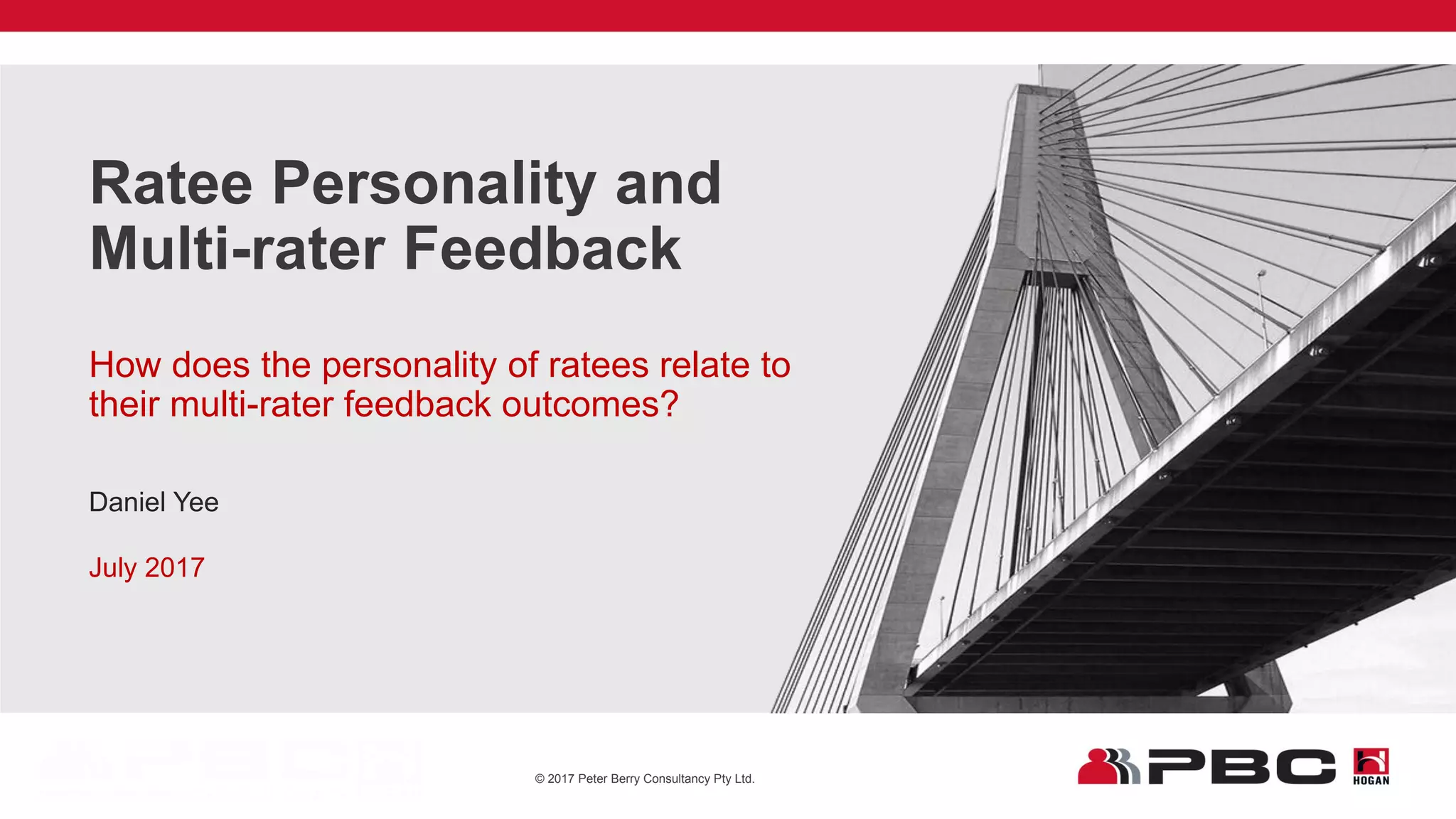 Ratee Personality and Multi-rater Feedback

How does the personality of ratees relate to their multi-rater feedback outcomes?

Daniel Yee

July 2017

© 2017 Peter Berry Consultancy Pty Ltd.

PBC

HOGAN